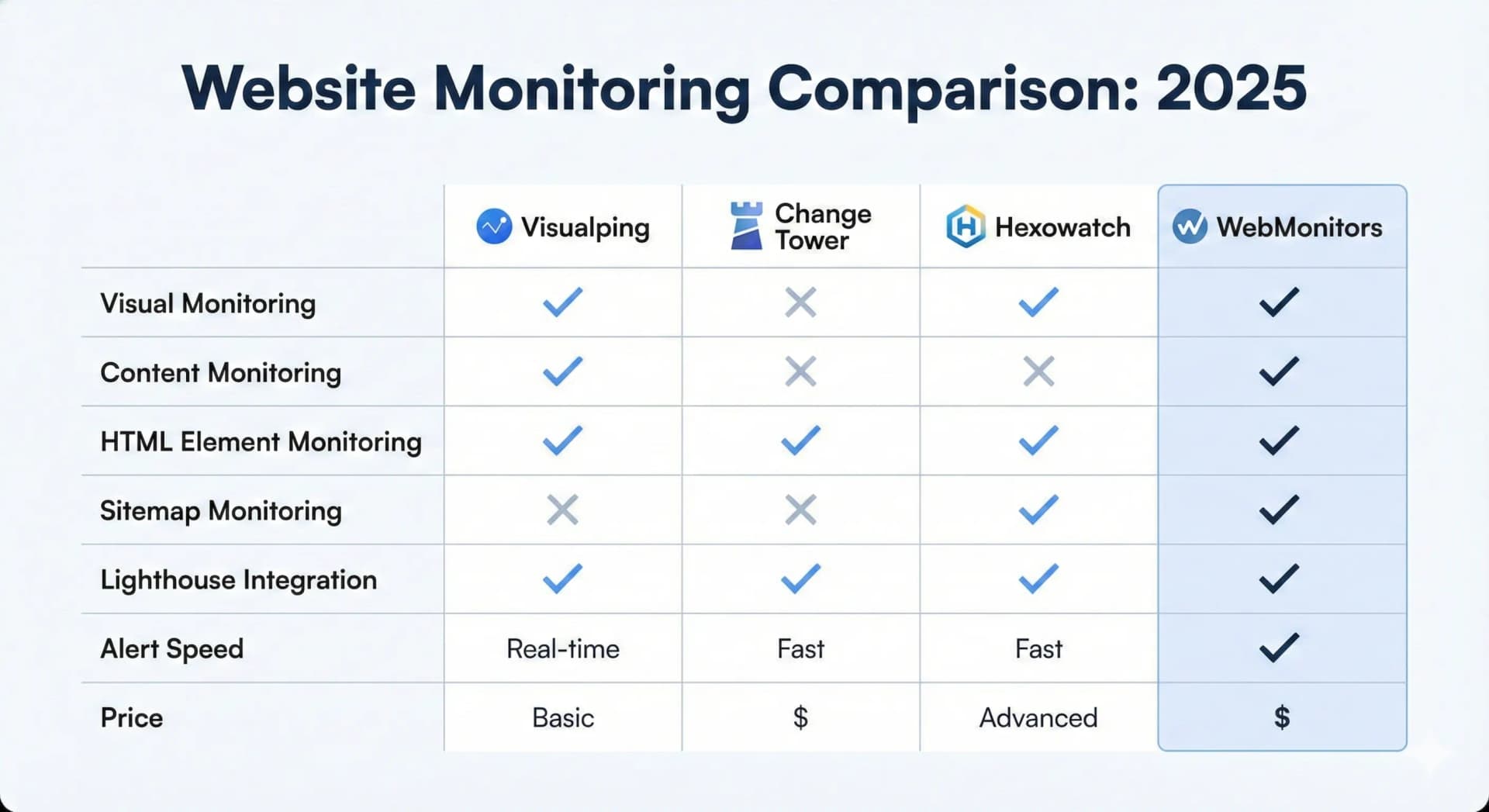 Website Monitoring Comparison: 2025

| | Visualping | Change Tower | Hexowatch | WebMonitors |
|---|---|---|---|---|
| Visual Monitoring | ✓ | ✗ | ✓ | ✓ |
| Content Monitoring | ✓ | ✗ | ✗ | ✓ |
| HTML Element Monitoring | ✓ | ✓ | ✓ | ✓ |
| Sitemap Monitoring | ✗ | ✗ | ✓ | ✓ |
| Lighthouse Integration | ✓ | ✓ | ✓ | ✓ |
| Alert Speed | Real-time | Fast | Fast | ✓ |
| Price | Basic | \$ | Advanced | \$ |